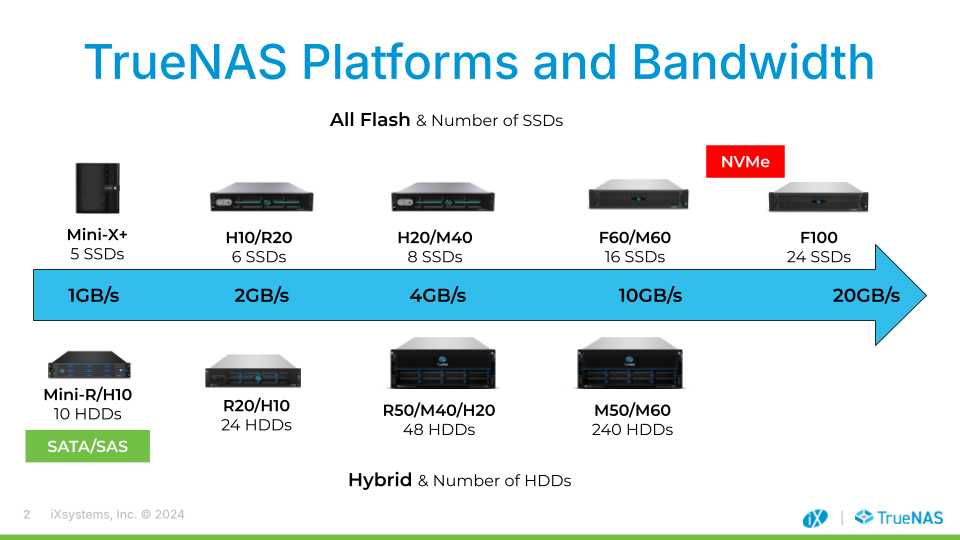 TrueNAS Platforms and Bandwidth

All Flash & Number of SSDs

NVMe

Mini-X+
5 SSDs

H10/R20
6 SSDs

H20/M40
8 SSDs

F60/M60
16 SSDs

F100
24 SSDs

1GB/s

2GB/s

4GB/s

10GB/s

20GB/s

Mini-R/H10
10 HDDs

SATA/SAS

R20/H10
24 HDDs

R50/M40/H20
48 HDDs

M50/M60
240 HDDs

Hybrid & Number of HDDs

2 iXsystems, Inc. © 2024

iX | TrueNAS